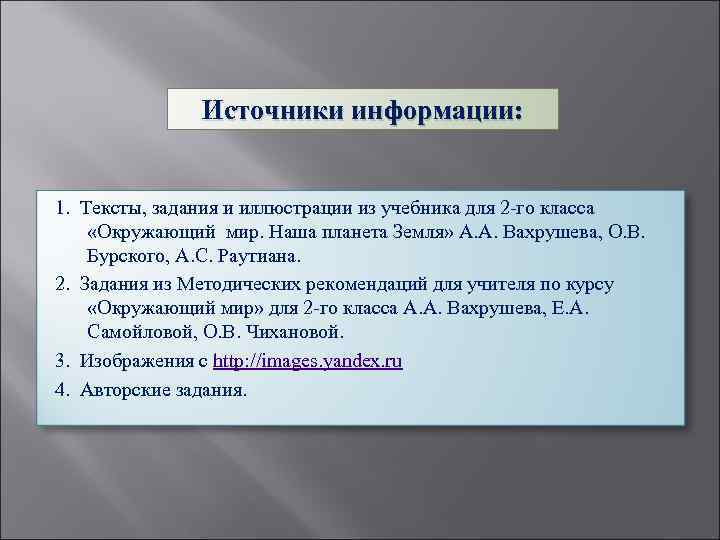 Источники информации:

1. Тексты, задания и иллюстрации из учебника для 2-го класса «Окружающий мир. Наша планета Земля» А.А. Вахрушева, О.В. Бурского, А.С. Раутиана.

2. Задания из Методических рекомендаций для учителя по курсу «Окружающий мир» для 2-го класса А.А. Вахрушева, Е.А. Самойловой, О.В. Чихановой.

3. Изображения с http://images.yandex.ru

4. Авторские задания.